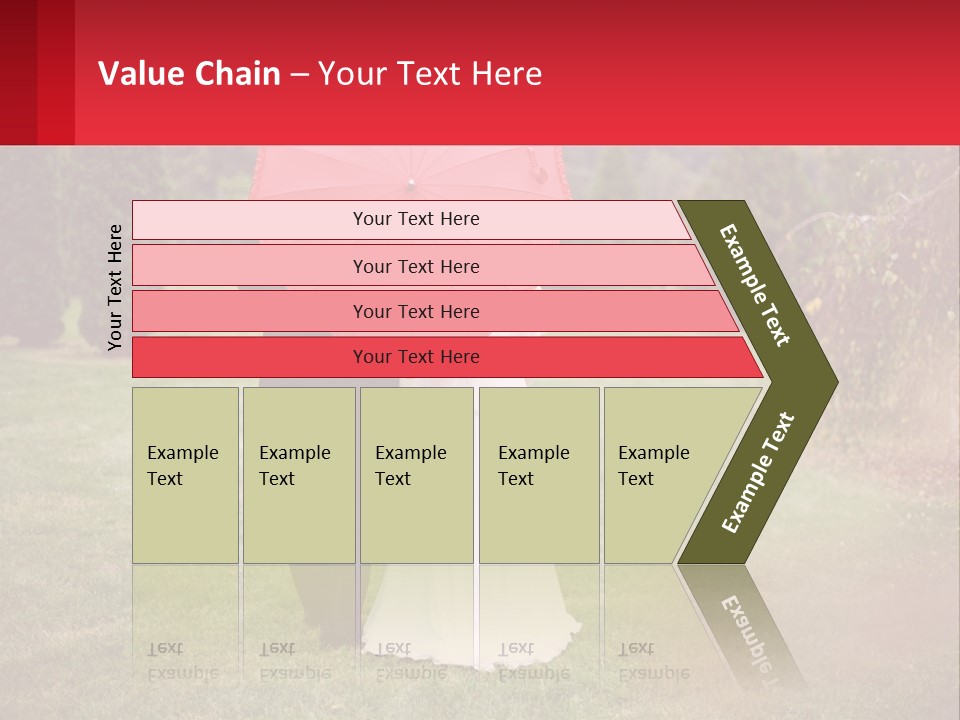 Value Chain – Your Text Here

Your Text Here

Your Text Here

Your Text Here

Your Text Here

Your Text Here

Example Text

Example Text

Example Text

Example Text

Example Text

Example Text

Example Text